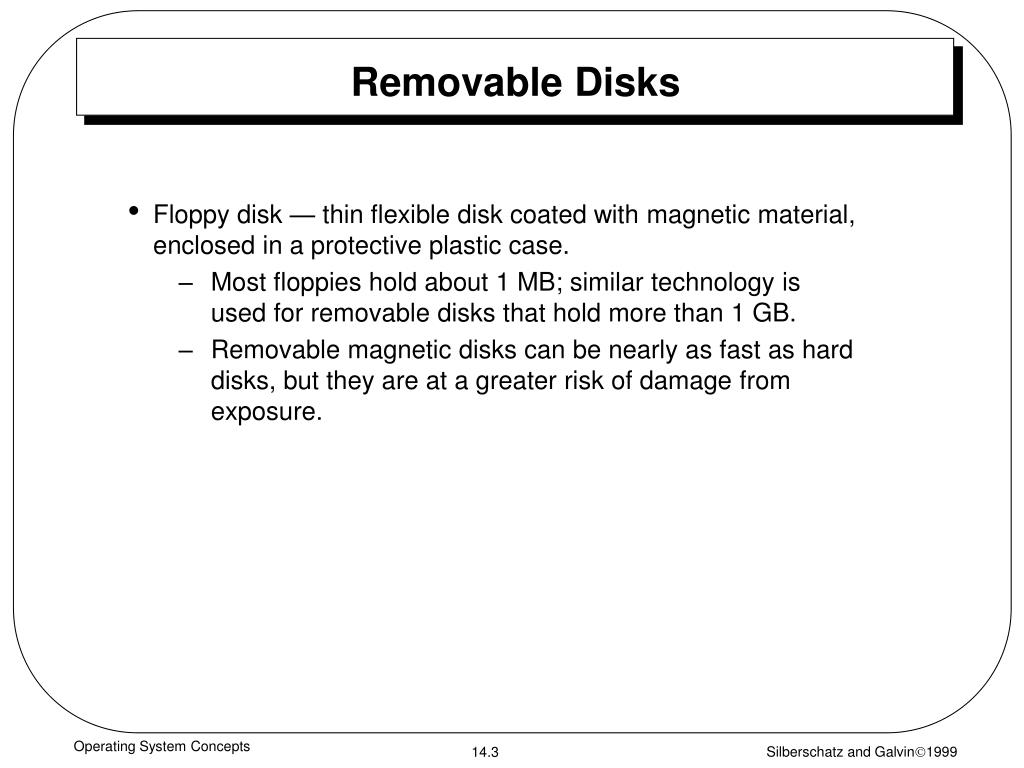 Removable Disks

• Floppy disk — thin flexible disk coated with magnetic material, enclosed in a protective plastic case.

– Most floppies hold about 1 MB; similar technology is used for removable disks that hold more than 1 GB.

– Removable magnetic disks can be nearly as fast as hard disks, but they are at a greater risk of damage from exposure.

Operating System Concepts

14.3

Silberschatz and Galvin©1999